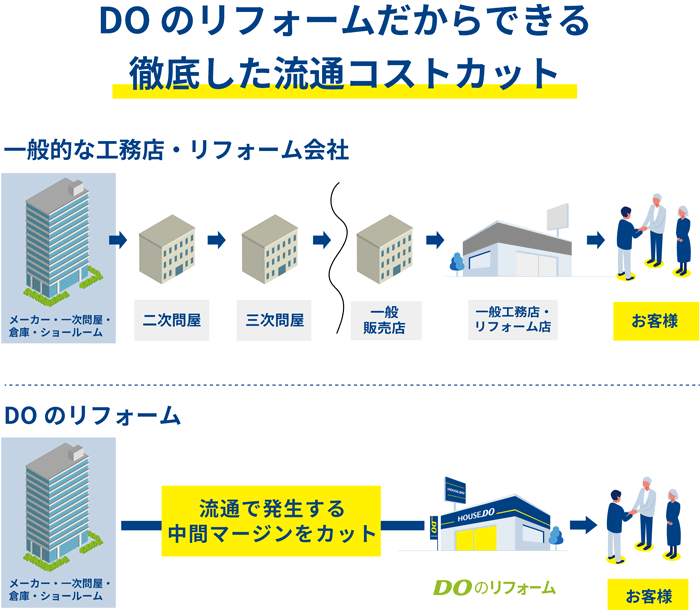 DO のリフォームだからできる
徹底した流通コストカット

一般的な工務店・リフォーム会社

メーカー・一次問屋・倉庫・ショールーム

二次問屋

三次問屋

一般販売店

一般工務店・リフォーム店

お客様

DO のリフォーム

メーカー・一次問屋・倉庫・ショールーム

流通で発生する中間マージンをカット

HOUSE DO

HOUSE DO

DOのリフォーム

お客様